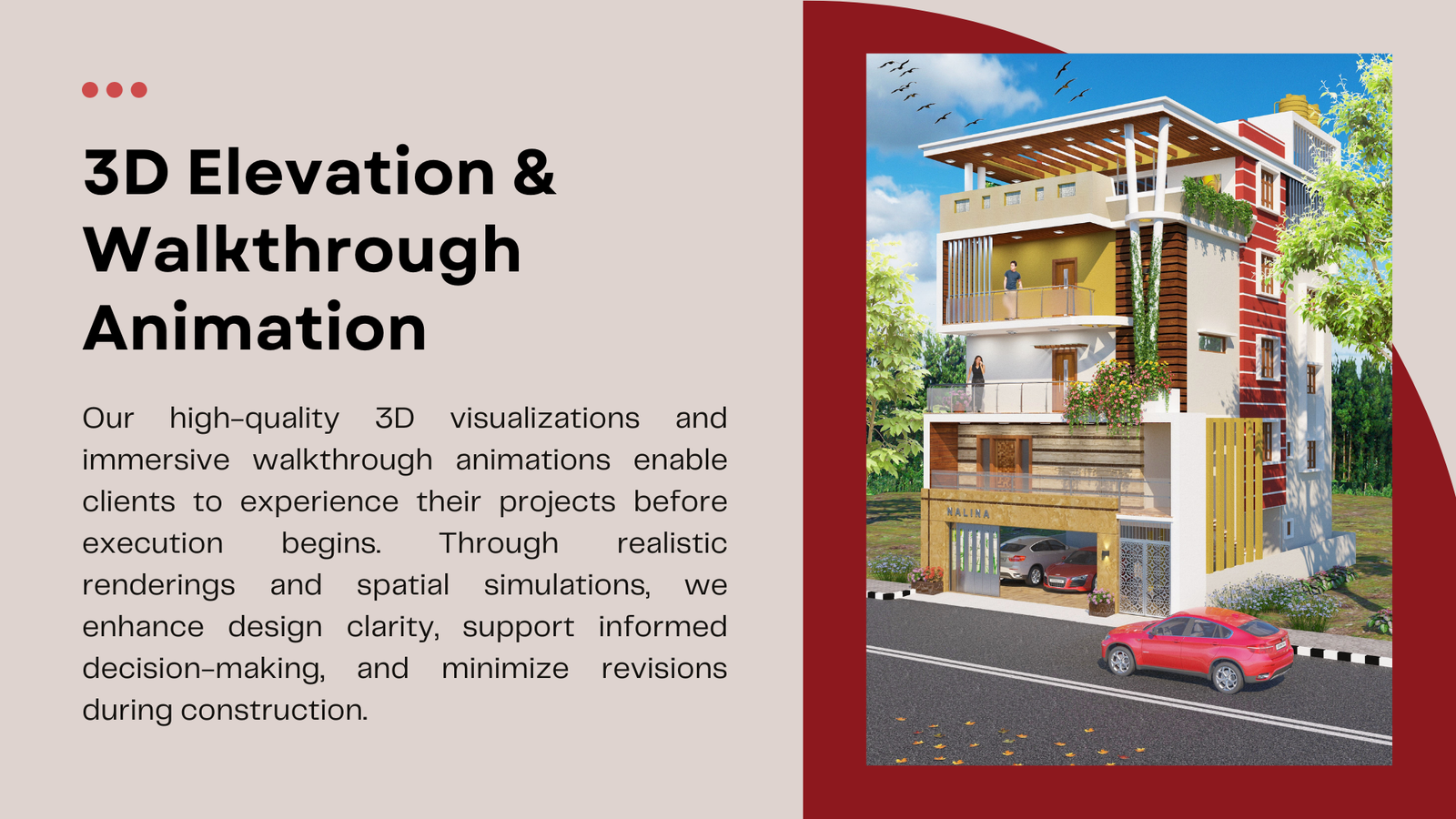 3D Elevation & Walkthrough Animation

Our high-quality 3D visualizations and immersive walkthrough animations enable clients to experience their projects before execution begins. Through realistic renderings and spatial simulations, we enhance design clarity, support informed decision-making, and minimize revisions during construction.

NALINA